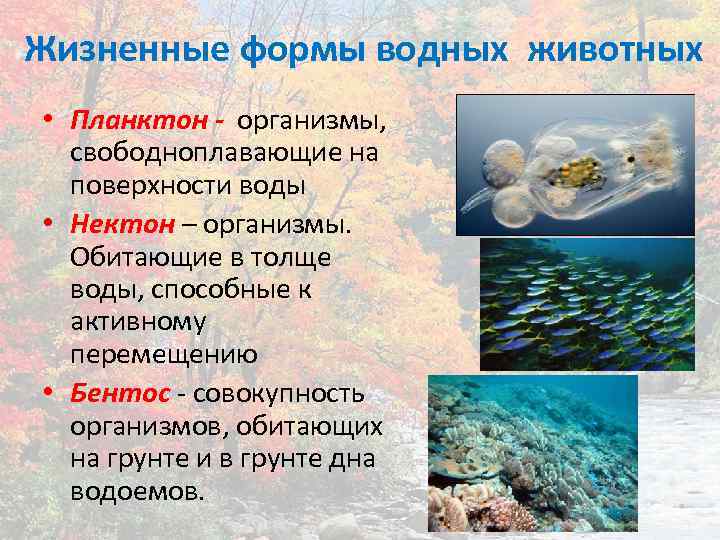 Жизненные формы водных животных

• Планктон - организмы, свободноплавающие на поверхности воды

• Нектон – организмы. Обитающие в толще воды, способные к активному перемещению

• Бентос - совокупность организмов, обитающих на грунте и в грунте дна водоемов.